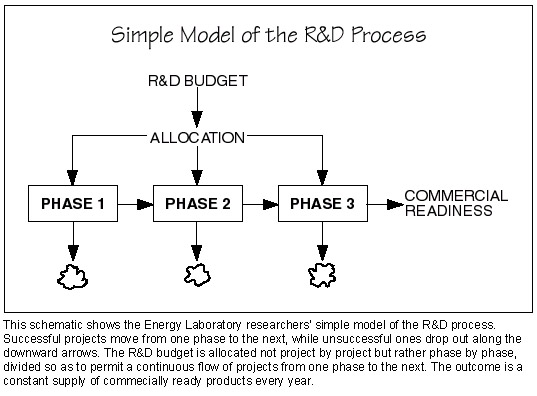 Simple Model of the R&D Process

R&D BUDGET

ALLOCATION

PHASE 1

PHASE 2

PHASE 3

COMMERCIAL READINESS

This schematic shows the Energy Laboratory researchers' simple model of the R&D process. Successful projects move from one phase to the next, while unsuccessful ones drop out along the downward arrows. The R&D budget is allocated not project by project but rather phase by phase, divided so as to permit a continuous flow of projects from one phase to the next. The outcome is a constant supply of commecially ready products every year.